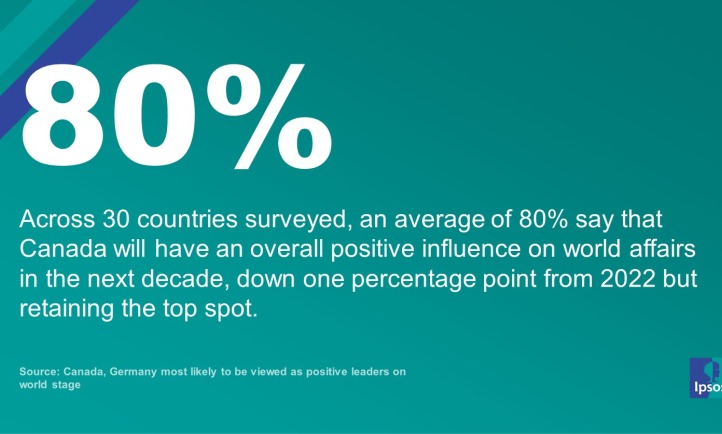 80%

Across 30 countries surveyed, an average of 80% say that Canada will have an overall positive influence on world affairs in the next decade, down one percentage point from 2022 but retaining the top spot.

Source: Canada, Germany most likely to be viewed as positive leaders on world stage

Ipsos